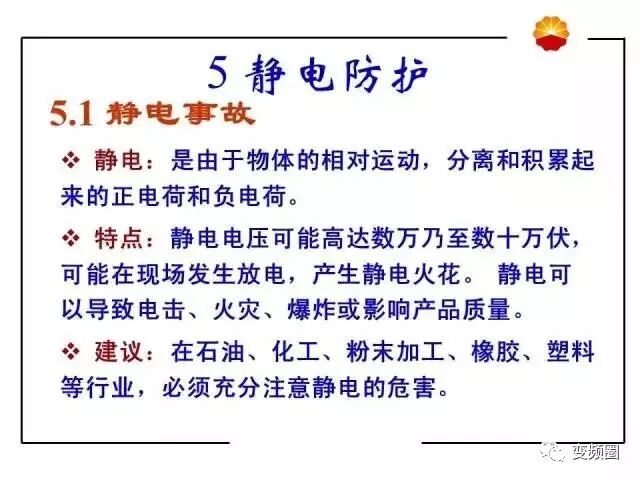 5 静电防护

5.1 静电事故

❖ 静电：是由于物体的相对运动，分离和积累起来的正电荷和负电荷。

❖ 特点：静电电压可能高达数万乃至数十万伏，可能在现场发生放电，产生静电火花。 静电可以导致电击、火灾、爆炸或影响产品质量。

❖ 建议：在石油、化工、粉末加工、橡胶、塑料等行业，必须充分注意静电的危害。

变频圈